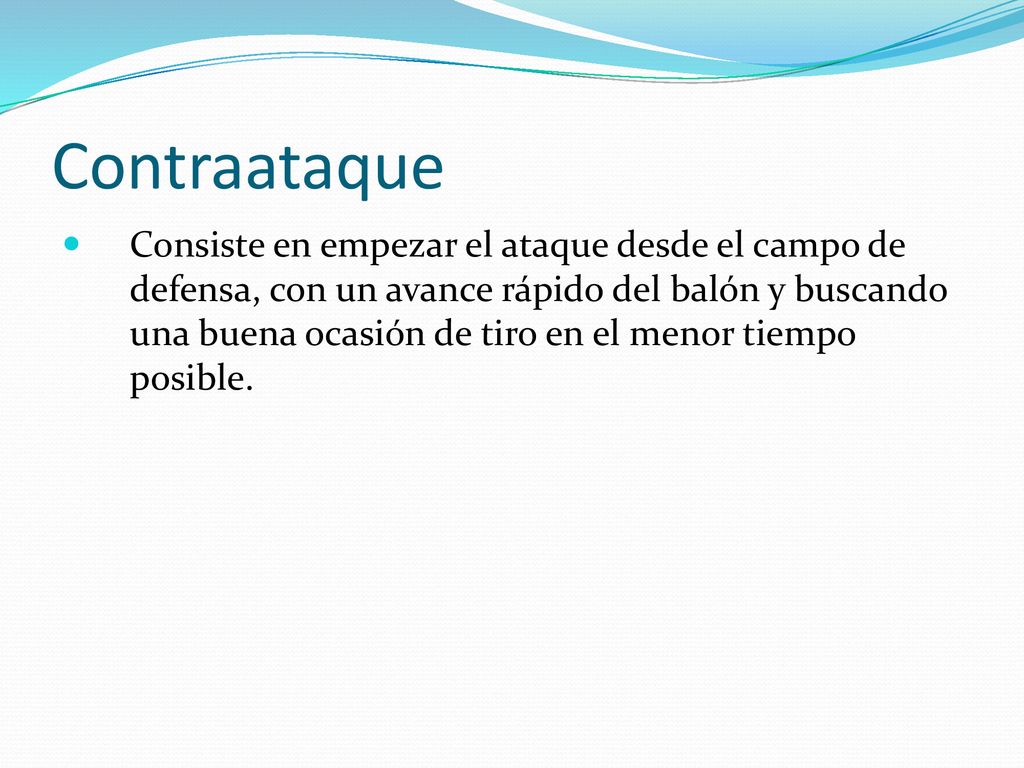 Contraataque

Consiste en empezar el ataque desde el campo de defensa, con un avance rápido del balón y buscando una buena ocasión de tiro en el menor tiempo posible.